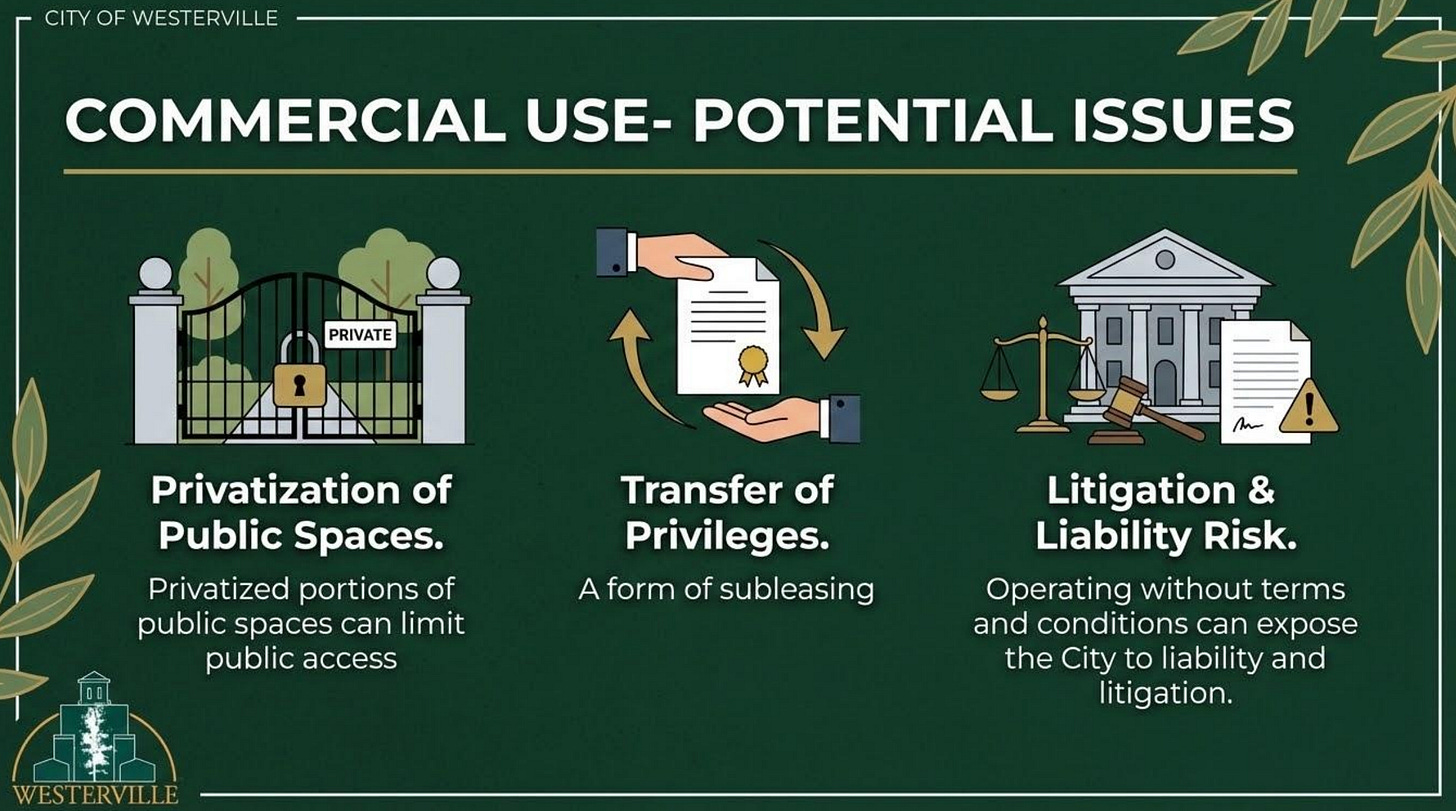 CITY OF WESTERVILLE

COMMERCIAL USE- POTENTIAL ISSUES

PRIVATE

Privatization of Public Spaces.

Privatized portions of public spaces can limit public access

Transfer of Privileges.

A form of subleasing

Litigation & Liability Risk.

Operating without terms and conditions can expose the City to liability and litigation.

WESTERVILLE